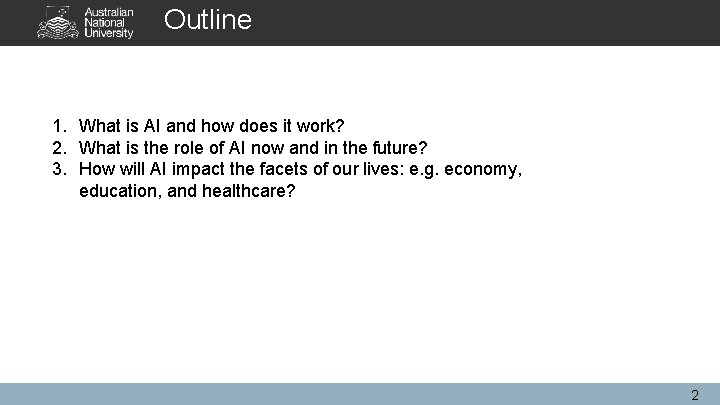 Australian National University

Outline

1. What is AI and how does it work?
2. What is the role of AI now and in the future?
3. How will AI impact the facets of our lives: e.g. economy, education, and healthcare?

2